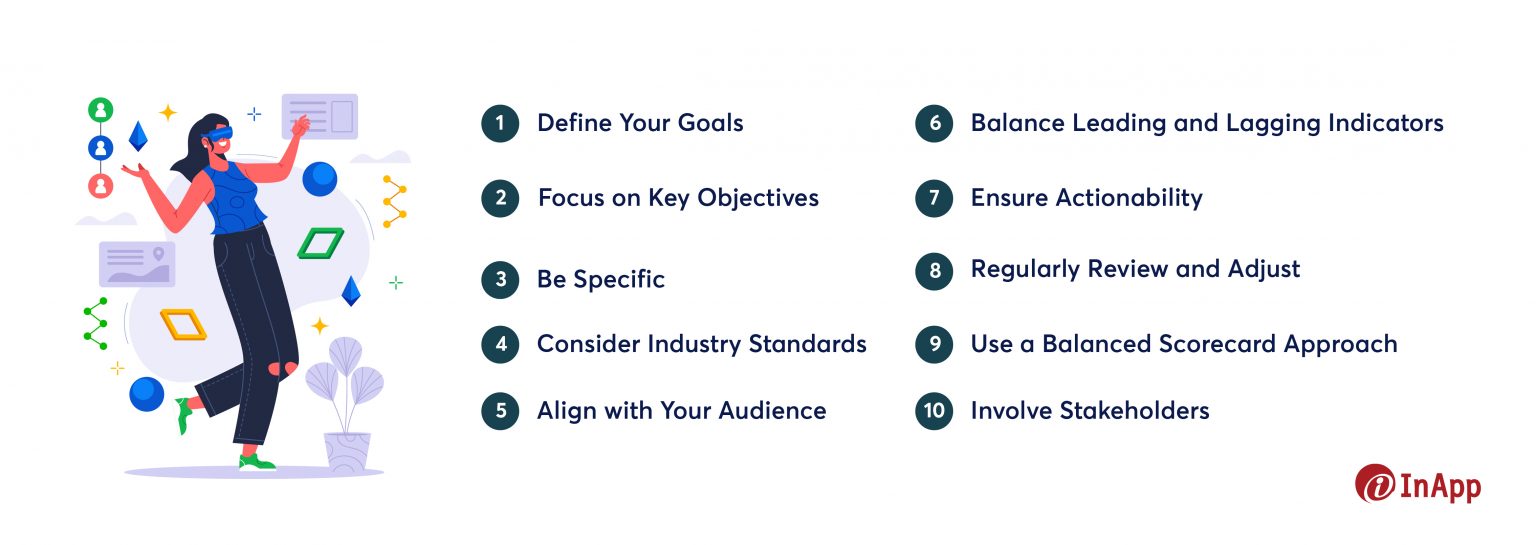 1 Define Your Goals

2 Focus on Key Objectives

3 Be Specific

4 Consider Industry Standards

5 Align with Your Audience

6 Balance Leading and Lagging Indicators

7 Ensure Actionability

8 Regularly Review and Adjust

9 Use a Balanced Scorecard Approach

10 Involve Stakeholders

InApp